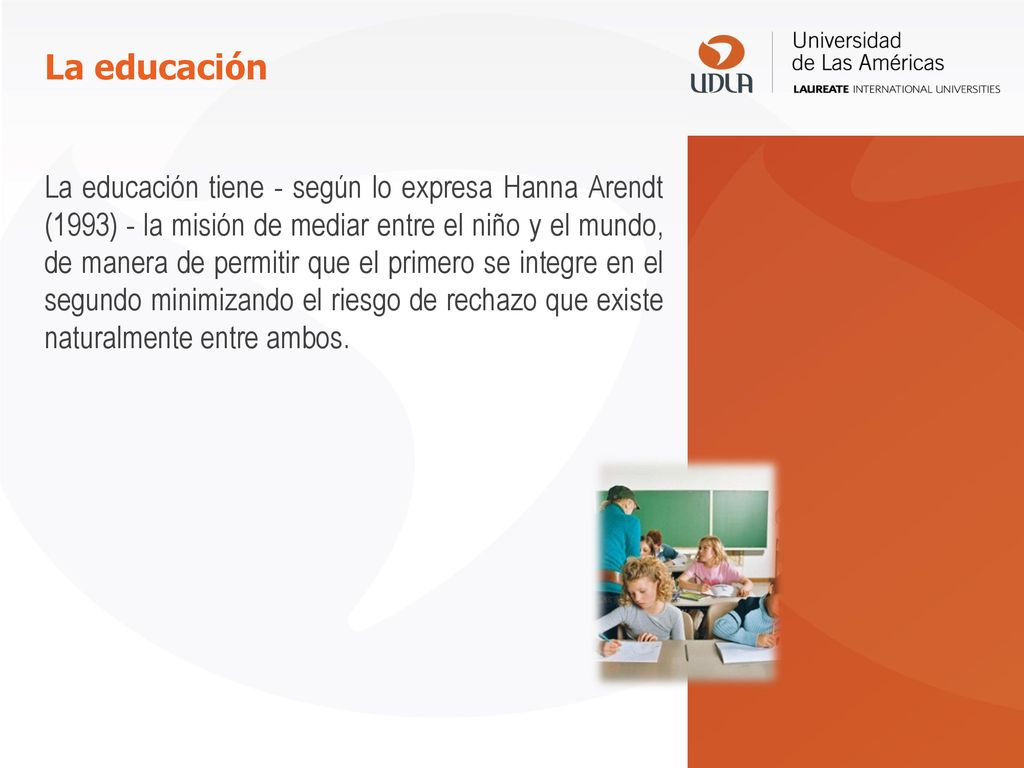 La educación

UDLA
Universidad de Las Américas
LAUREATE INTERNATIONAL UNIVERSITIES

La educación tiene - según lo expresa Hanna Arendt (1993) - la misión de mediar entre el niño y el mundo, de manera de permitir que el primero se integre en el segundo minimizando el riesgo de rechazo que existe naturalmente entre ambos.